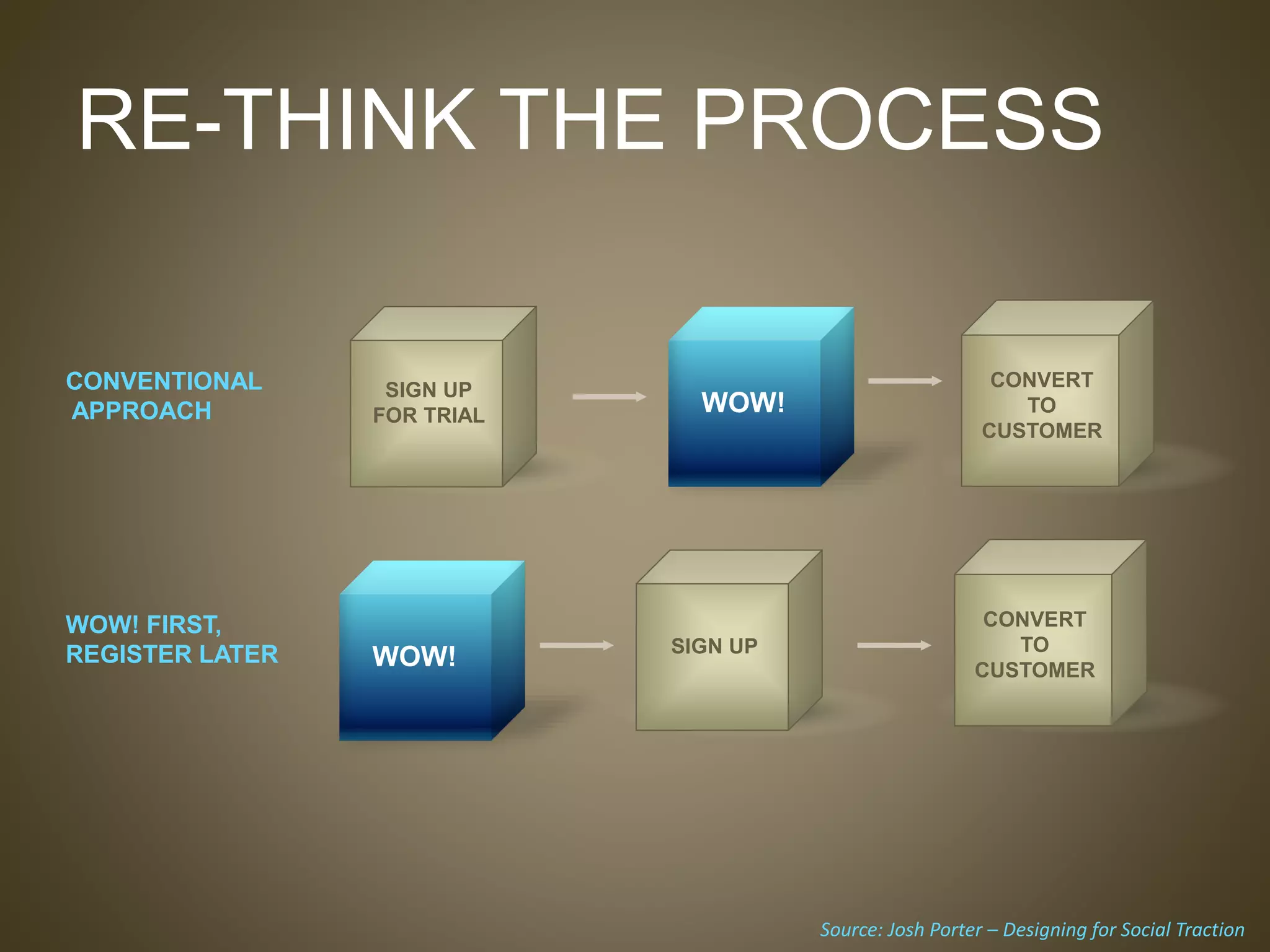 RE-THINK THE PROCESS

CONVENTIONAL APPROACH

SIGN UP FOR TRIAL

WOW!

CONVERT TO CUSTOMER

WOW! FIRST, REGISTER LATER

WOW!

SIGN UP

CONVERT TO CUSTOMER

Source: Josh Porter – Designing for Social Traction